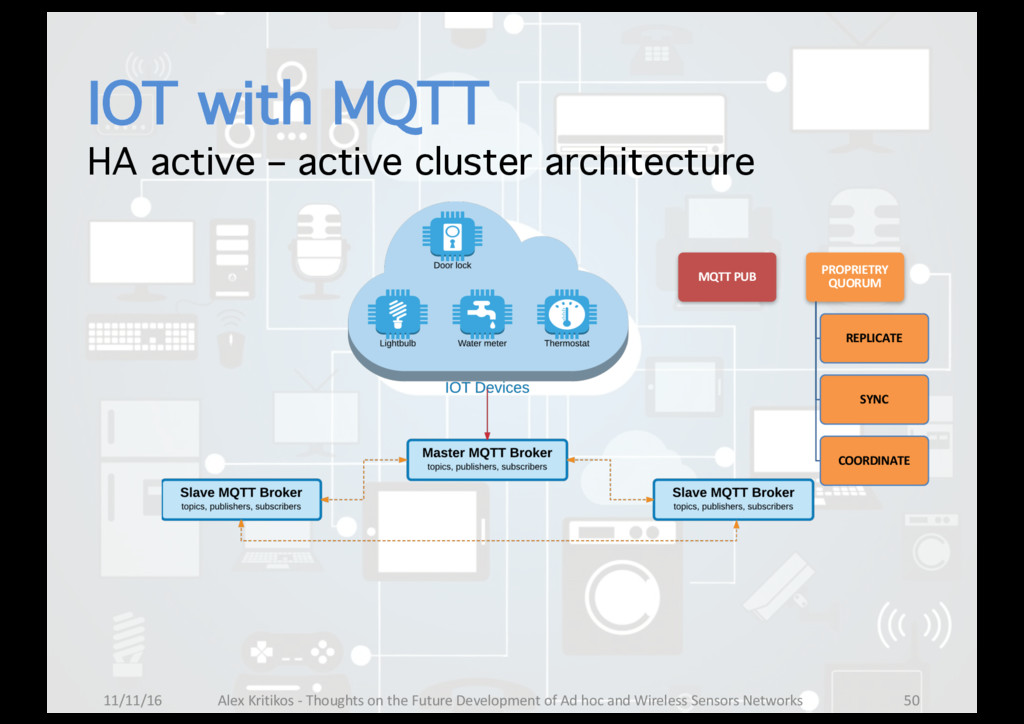 IOT with MQTT

HA active – active cluster architecture

Door lock

Lightbulb

Water meter

Thermostat

IOT Devices

MQTT PUB

PROPRIETRY QUORUM

REPLICATE

SYNC

COORDINATE

Master MQTT Broker
topics, publishers, subscribers

Slave MQTT Broker
topics, publishers, subscribers

Slave MQTT Broker
topics, publishers, subscribers

11/11/16

Alex Kritikos - Thoughts on the Future Development of Ad hoc and Wireless Sensors Networks

50